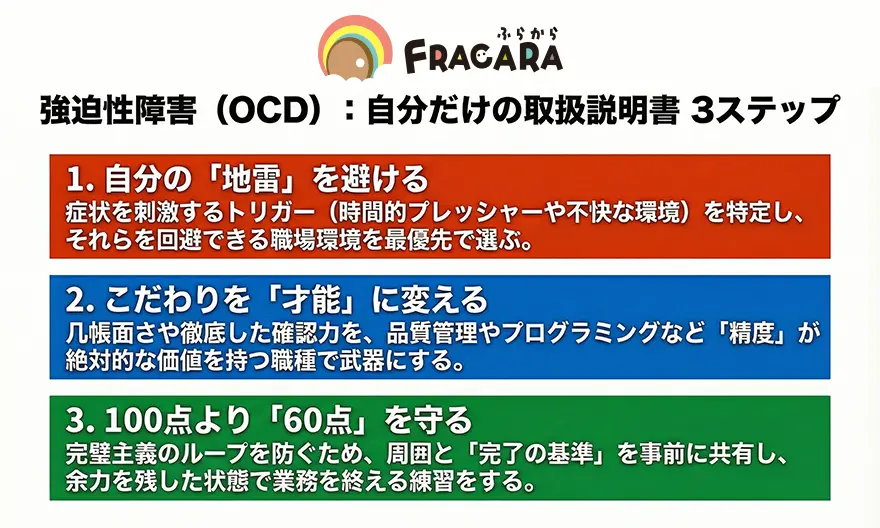 ふらから
FRACARA

強迫性障害（OCD）：自分だけの取扱説明書 3ステップ

1. 自分の「地雷」を避ける
症状を刺激するトリガー（時間的プレッシャーや不快な環境）を特定し、それらを回避できる職場環境を最優先で選ぶ。

2. こだわりを「才能」に変える
几帳面さや徹底した確認力を、品質管理やプログラミングなど「精度」が絶対的な価値を持つ職種で武器にする。

3. 100点より「60点」を守る
完璧主義のループを防ぐため、周囲と「完了の基準」を事前に共有し、余力を残した状態で業務を終える練習をする。